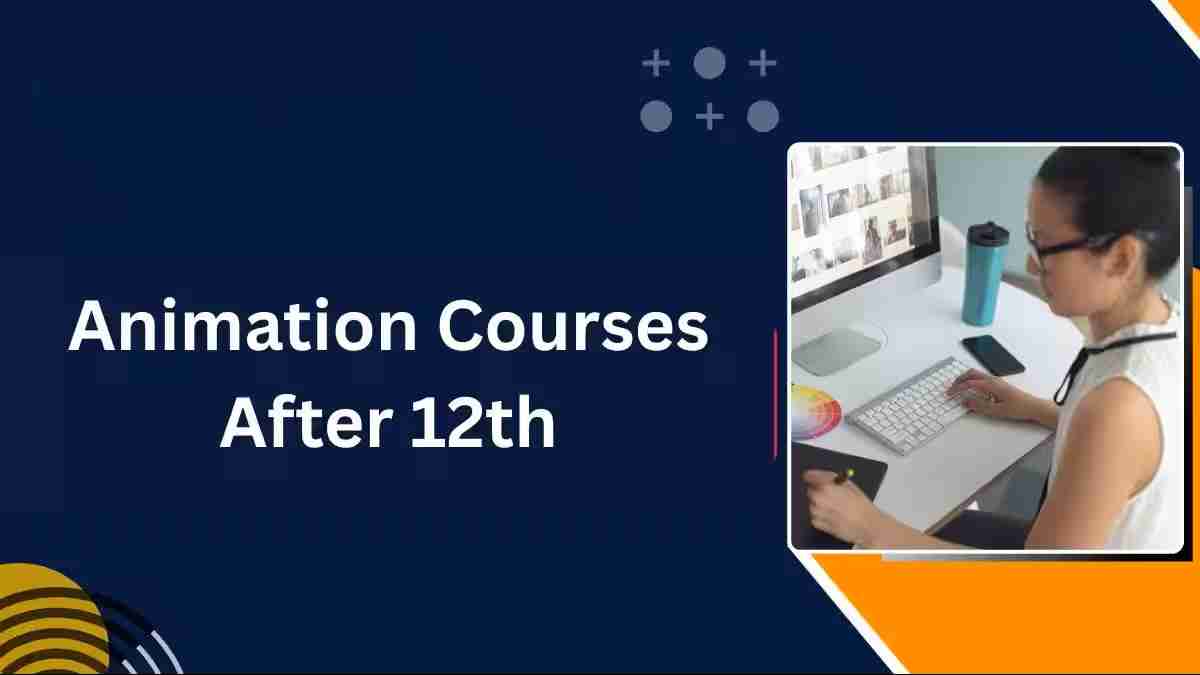 Animation Courses After 12th